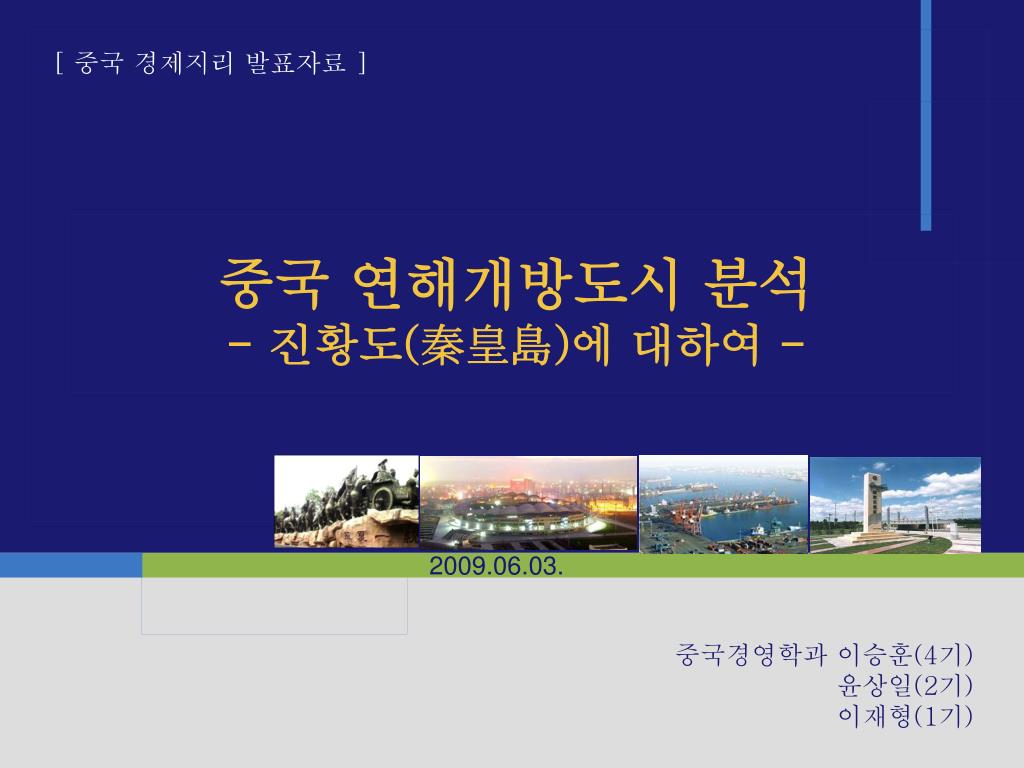 [ 중국 경제지리 발표자료 ]

중국 연해개방도시 분석
- 진황도(秦皇島)에 대하여 -

2009.06.03.

중국경영학과 이승훈(4기)
윤상일(2기)
이재형(1기)